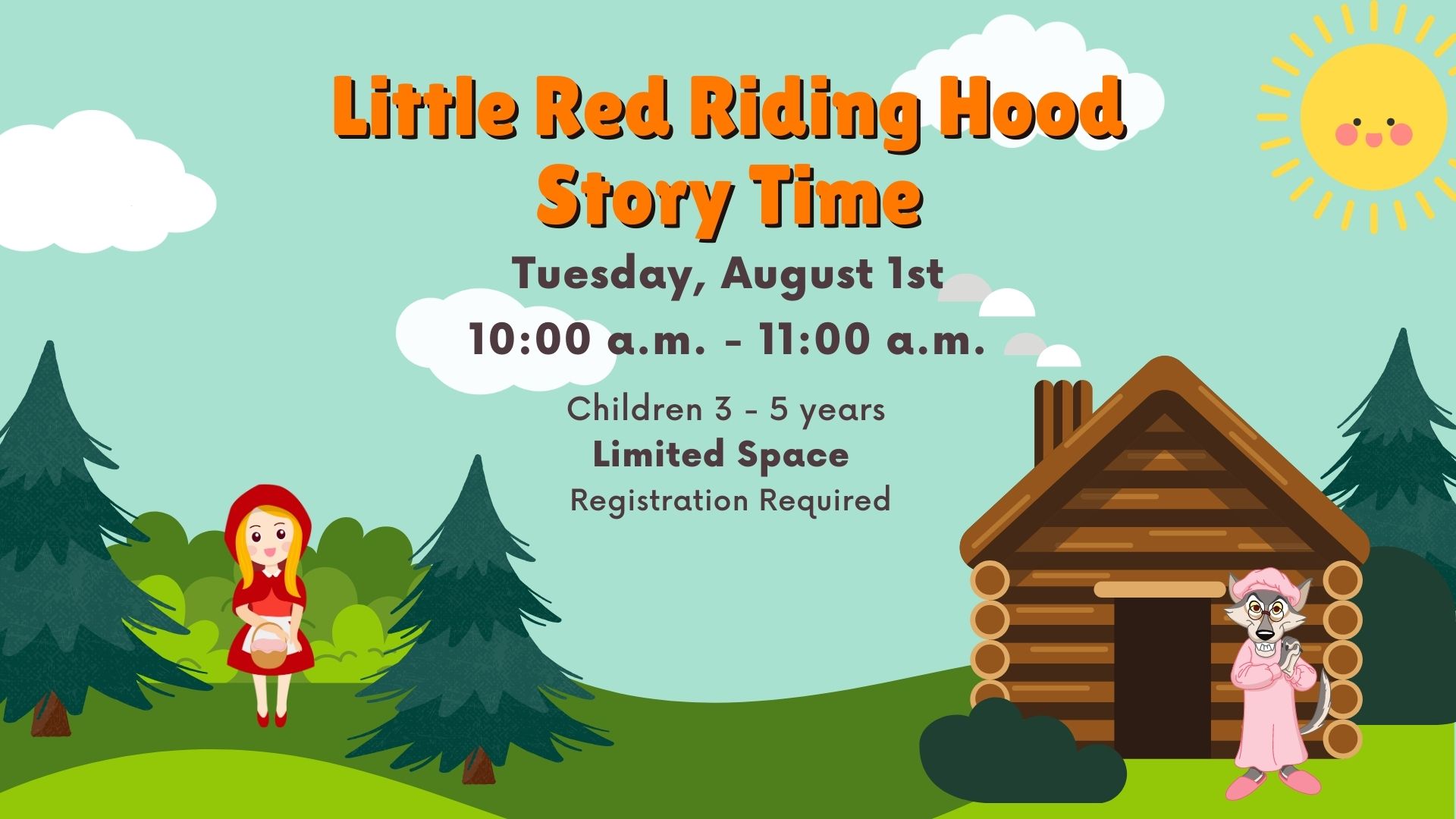 Little Red Riding Hood
Story Time

Tuesday, August 1st

10:00 a.m. - 11:00 a.m.

Children 3 - 5 years
Limited Space
Registration Required